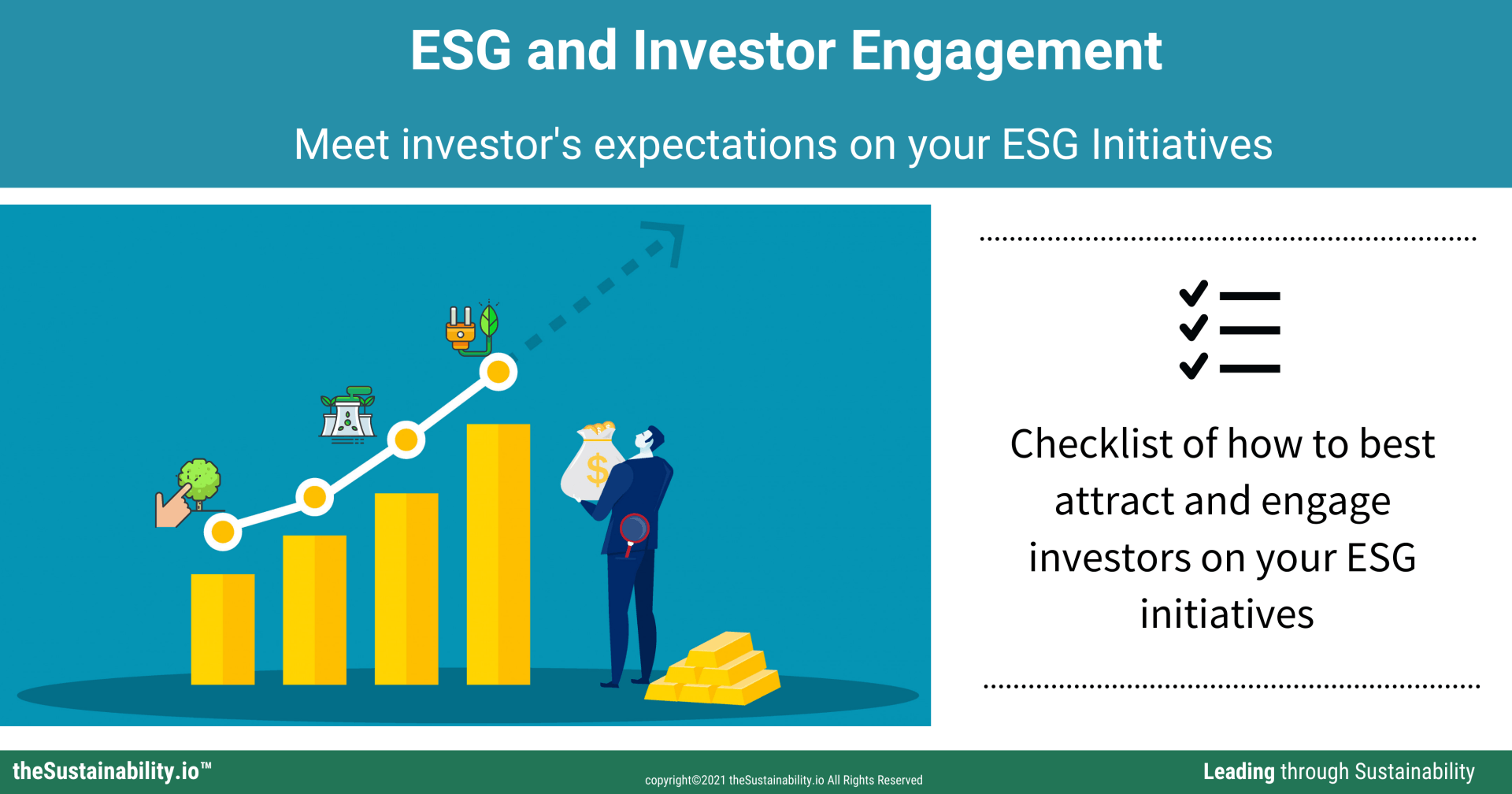 ESG and Investor Engagement

Meet investor's expectations on your ESG Initiatives

$

Checklist of how to best attract and engage investors on your ESG initiatives

theSustainability.io™

copyright©2021 theSustainability.io All Rights Reserved

Leading through Sustainability